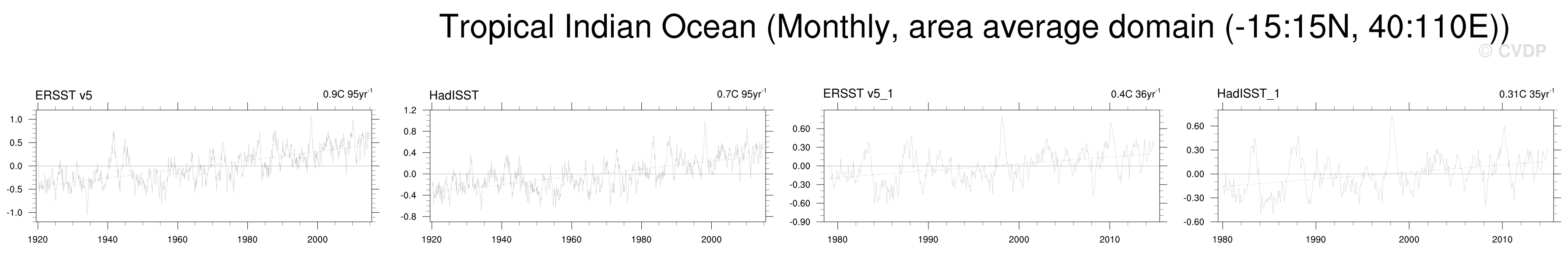 Tropical Indian Ocean (Monthly, area average domain (-15:15N, 40:110E))

© CVDP

ERSST v5
0.9C 95yr$^{-1}$
1.0
0.5
0.0
-0.5
-1.0
1920 1940 1960 1980 2000

HadISST
0.7C 95yr$^{-1}$
1.2
0.8
0.4
0.0
-0.4
-0.8
1920 1940 1960 1980 2000

ERSST v5_1
0.4C 36yr$^{-1}$
0.60
0.30
0.00
-0.30
-0.60
-0.90
1980 1990 2000 2010

HadISST_1
0.31C 35yr$^{-1}$
0.60
0.30
0.00
-0.30
-0.60
1980 1990 2000 2010